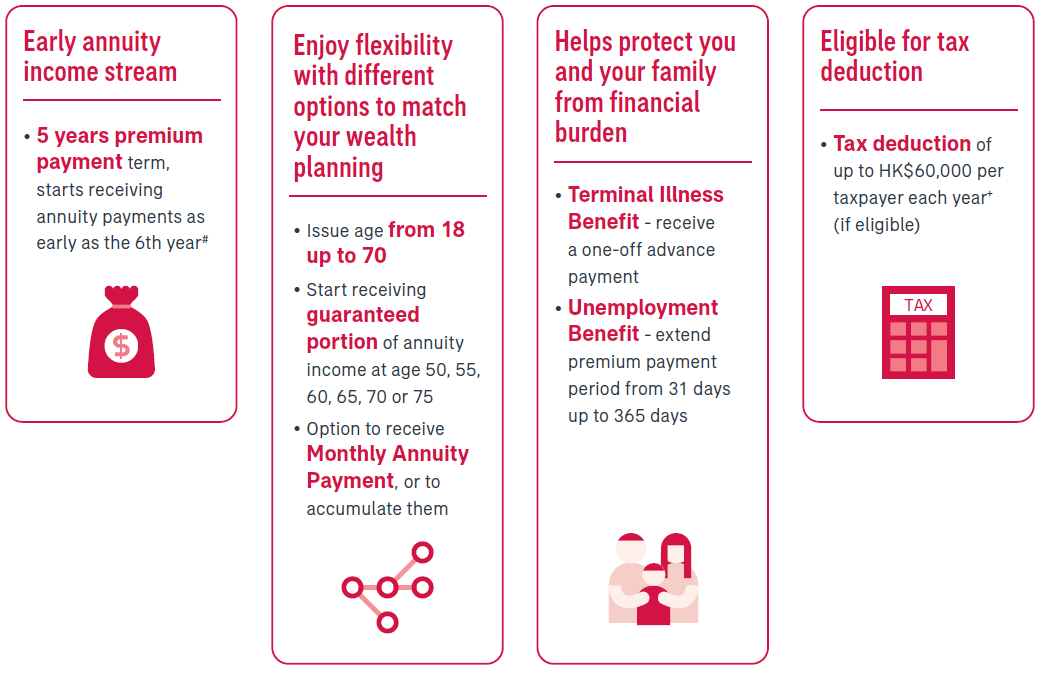 Early annuity income stream

• 5 years premium payment term, starts receiving annuity payments as early as the 6th year#

$

Enjoy flexibility with different options to match your wealth planning

• Issue age from 18 up to 70

• Start receiving guaranteed portion of annuity income at age 50, 55, 60, 65, 70 or 75

• Option to receive Monthly Annuity Payment, or to accumulate them

Helps protect you and your family from financial burden

• Terminal Illness Benefit - receive a one-off advance payment

• Unemployment Benefit - extend premium payment period from 31 days up to 365 days

Eligible for tax deduction

• Tax deduction of up to HK$60,000 per taxpayer each year+ (if eligible)

TAX